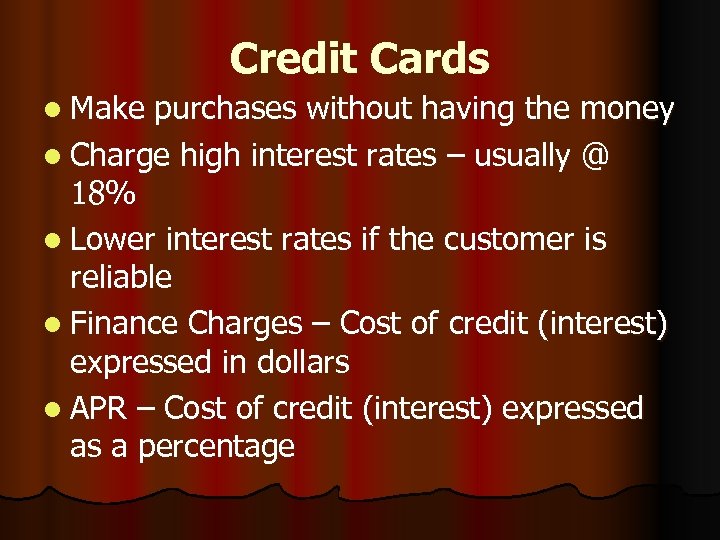 Credit Cards

- Make purchases without having the money
- Charge high interest rates – usually @ 18%
- Lower interest rates if the customer is reliable
- Finance Charges – Cost of credit (interest) expressed in dollars
- APR – Cost of credit (interest) expressed as a percentage